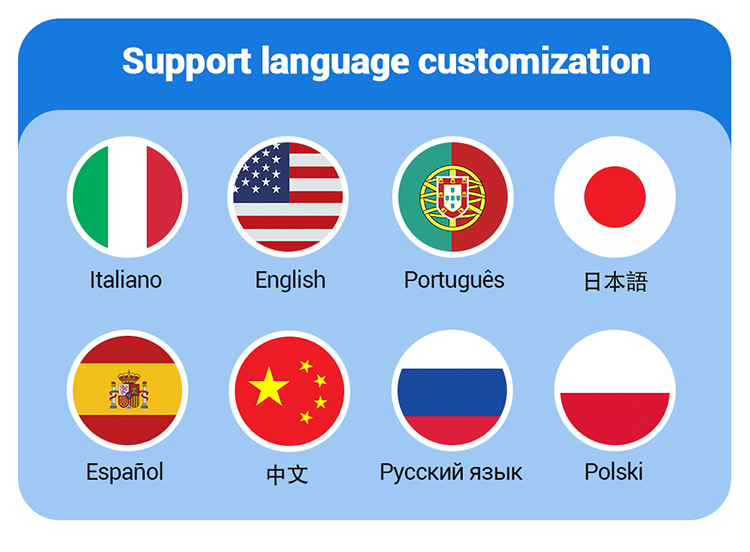 Support language customization

Italiano

English

Português

日本語

Español

中文

Русский язык

Polski